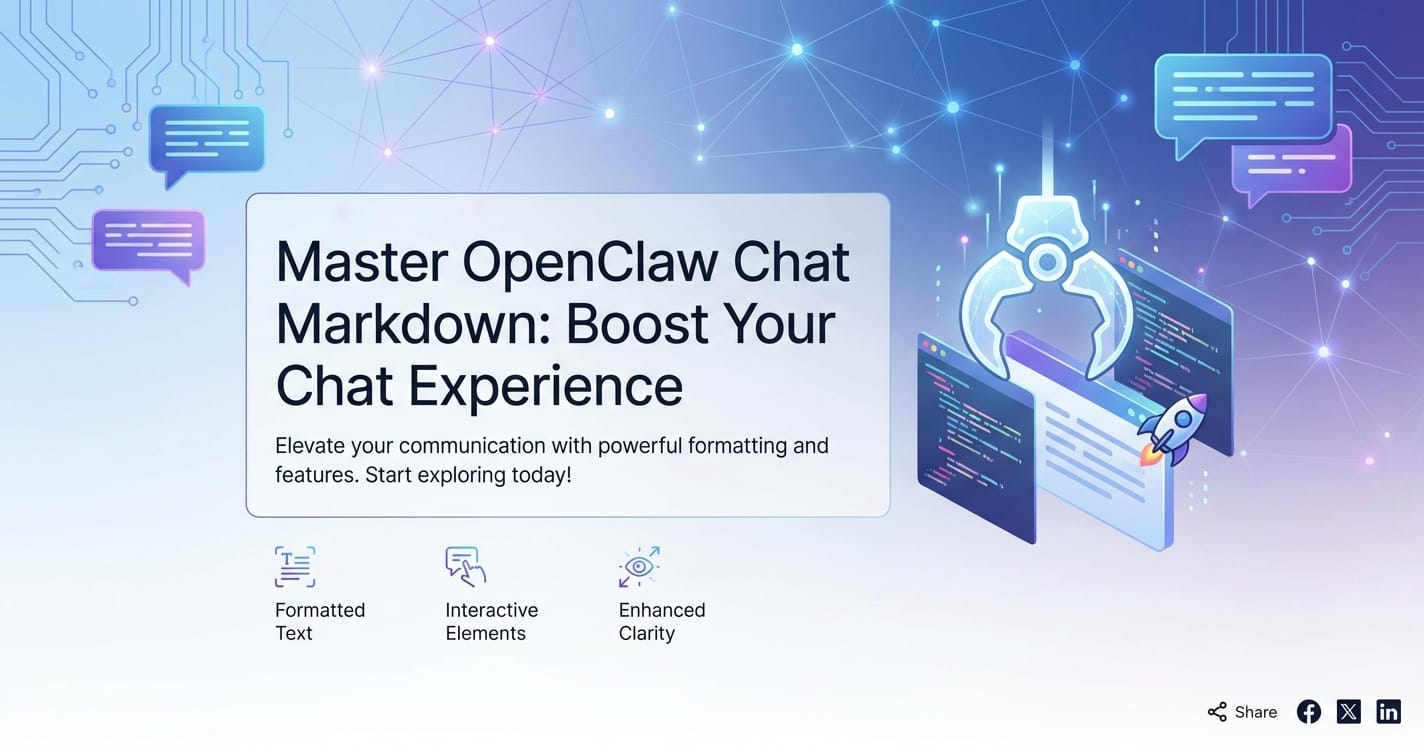 Master OpenClaw Chat Markdown: Boost Your Chat Experience

Elevate your communication with powerful formatting and features. Start exploring today!

Formatted Text

Interactive Elements

Enhanced Clarity

Share